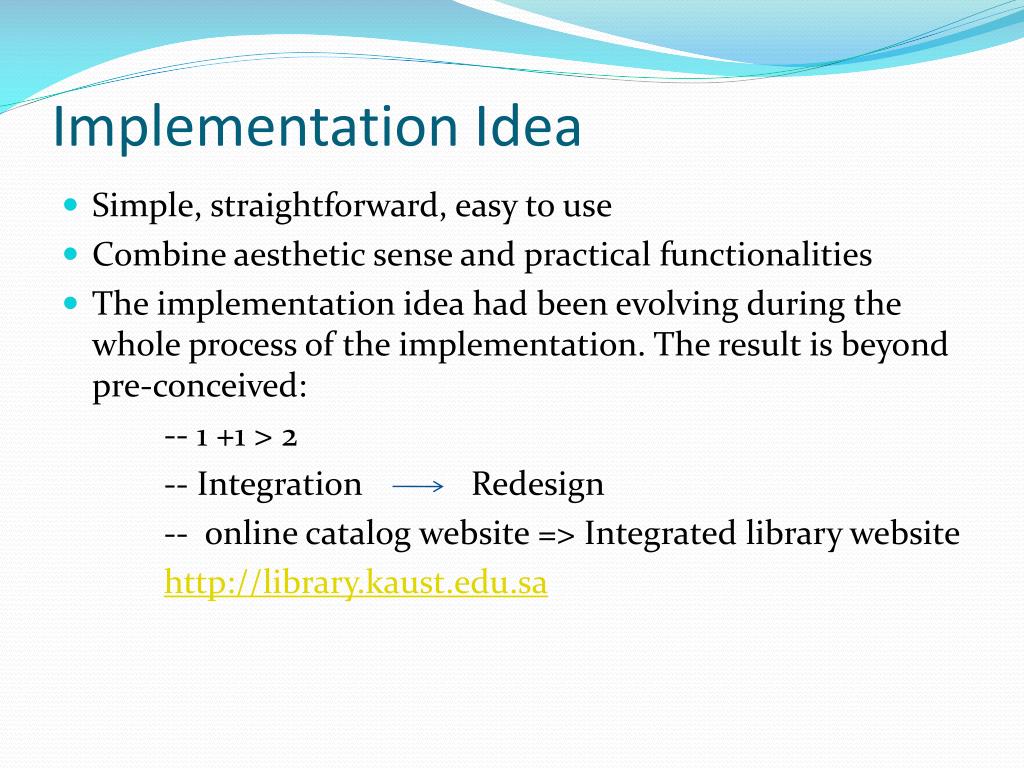 Implementation Idea

Simple, straightforward, easy to use

Combine aesthetic sense and practical functionalities

The implementation idea had been evolving during the whole process of the implementation. The result is beyond pre-conceived:

-- 1 +1 > 2

-- Integration → Redesign

-- online catalog website => Integrated library website

http://library.kaust.edu.sa